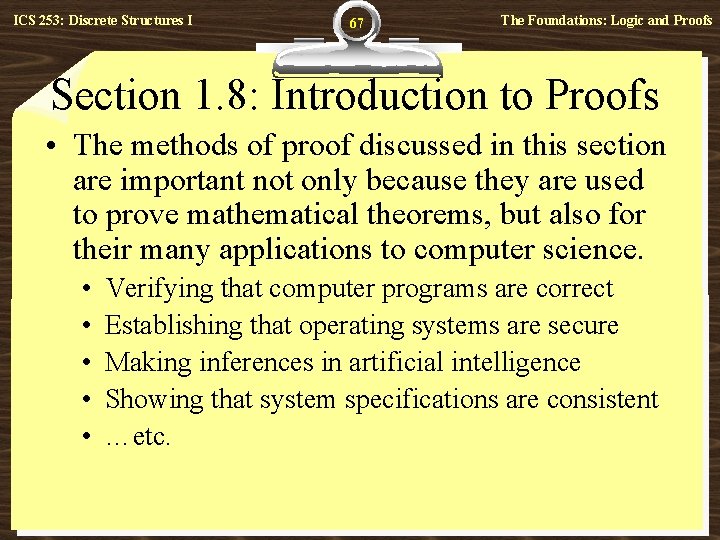 ICS 253: Discrete Structures I

67

The Foundations: Logic and Proofs

Section 1.8: Introduction to Proofs

• The methods of proof discussed in this section are important not only because they are used to prove mathematical theorems, but also for their many applications to computer science.

• Verifying that computer programs are correct
• Establishing that operating systems are secure
• Making inferences in artificial intelligence
• Showing that system specifications are consistent
• …etc.